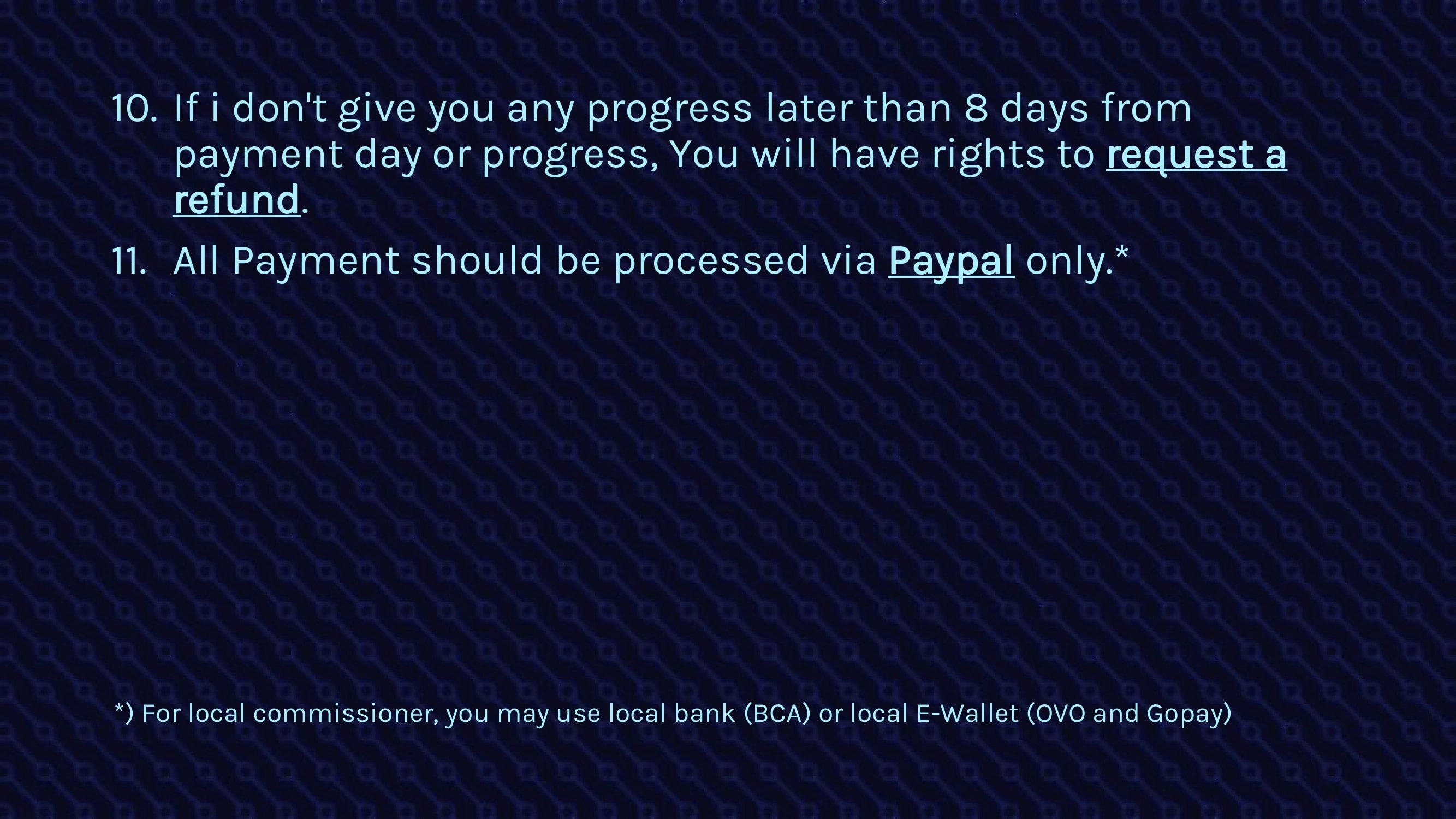 10. If i don't give you any progress later than 8 days from payment day or progress, You will have rights to request a refund.

11. All Payment should be processed via Paypal only.*

*) For local commissioner, you may use local bank (BCA) or local E-Wallet (OVO and Gopay)